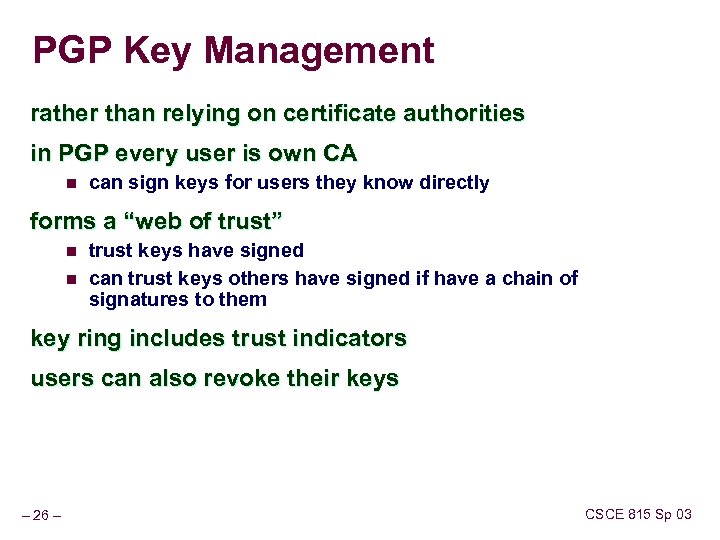 PGP Key Management

rather than relying on certificate authorities

in PGP every user is own CA

- can sign keys for users they know directly

forms a “web of trust”

- trust keys have signed
- can trust keys others have signed if have a chain of signatures to them

key ring includes trust indicators

users can also revoke their keys

– 26 –

CSCE 815 Sp 03